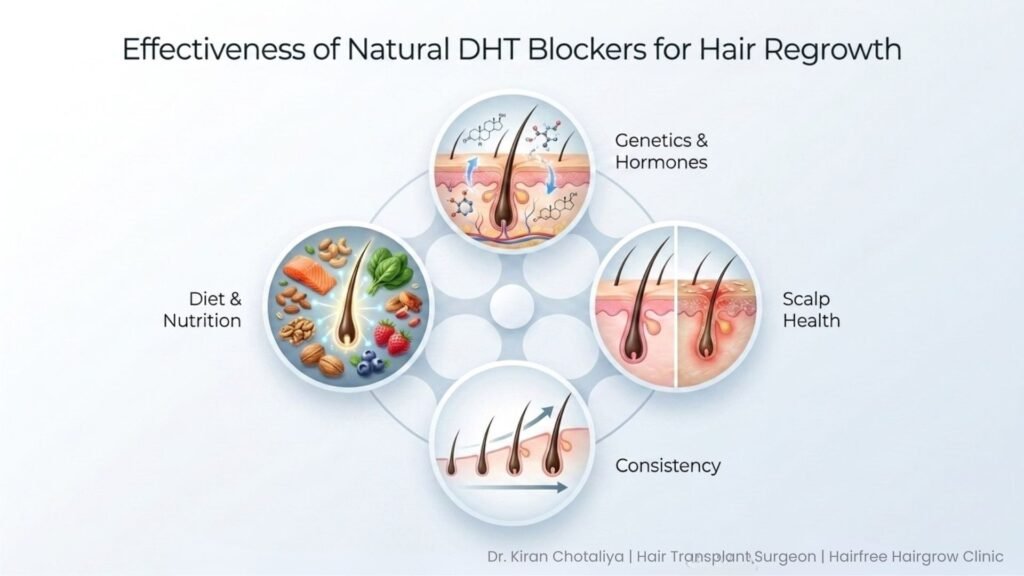 Effectiveness of Natural DHT Blockers for Hair Regrowth

Genetics & Hormones

Diet & Nutrition

Scalp Health

Consistency

Dr. Kiran Chotaliya | Hair Transplant Surgeon | Hairfree Hairgrow Clinic